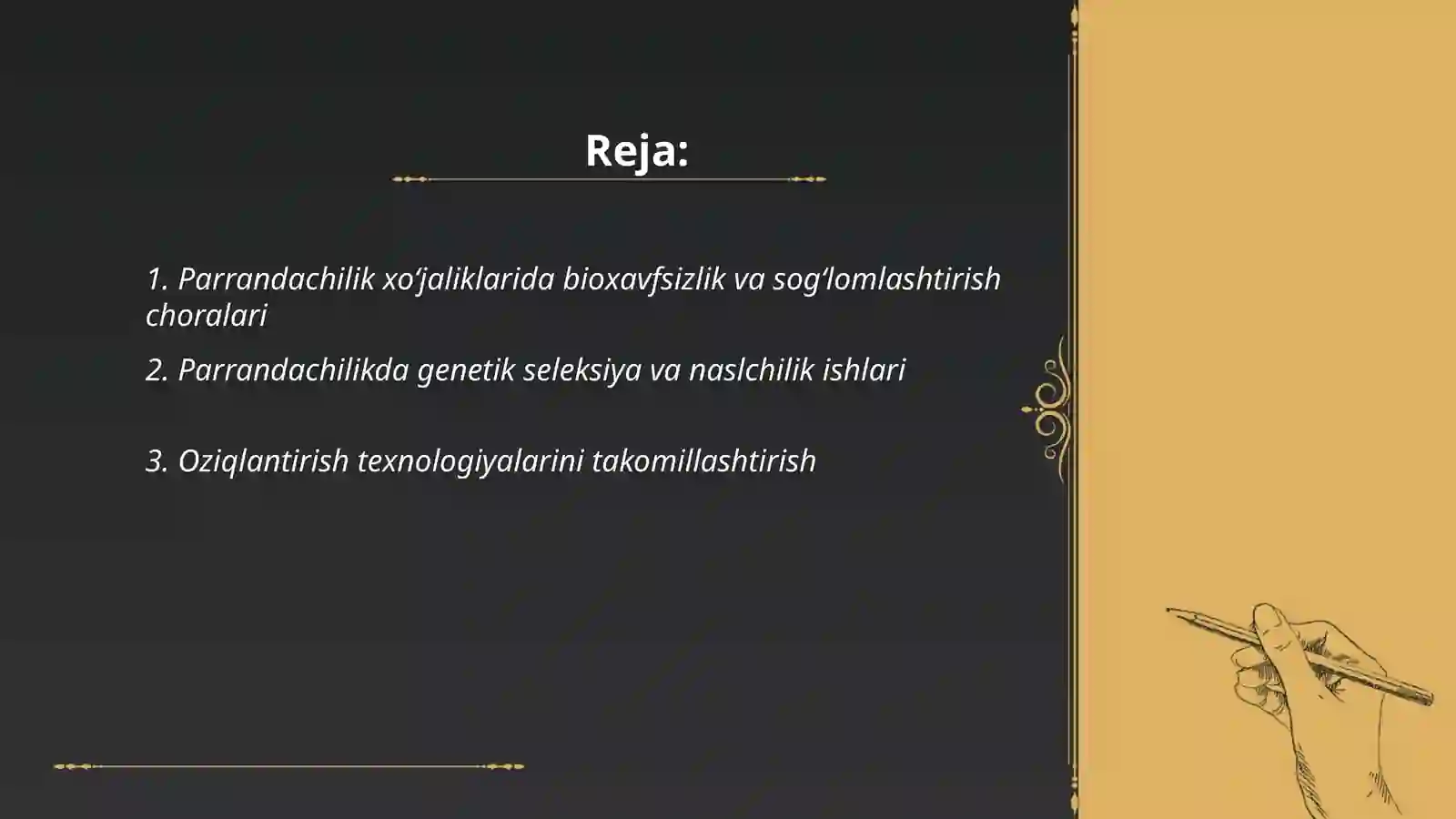 Reja:

1. Parrandachilik xo‘jaliklarida bioxavfsizlik va sog‘lomlashtirish choralari

2. Parrandachilikda genetik seleksiya va naslchilik ishlari

3. Oziqlantirish texnologiyalarini takomillashtirish